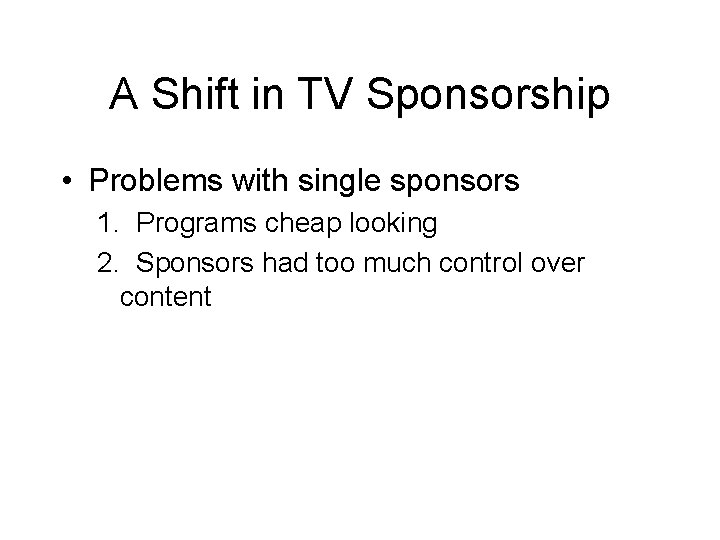 A Shift in TV Sponsorship

• Problems with single sponsors
1. Programs cheap looking
2. Sponsors had too much control over content